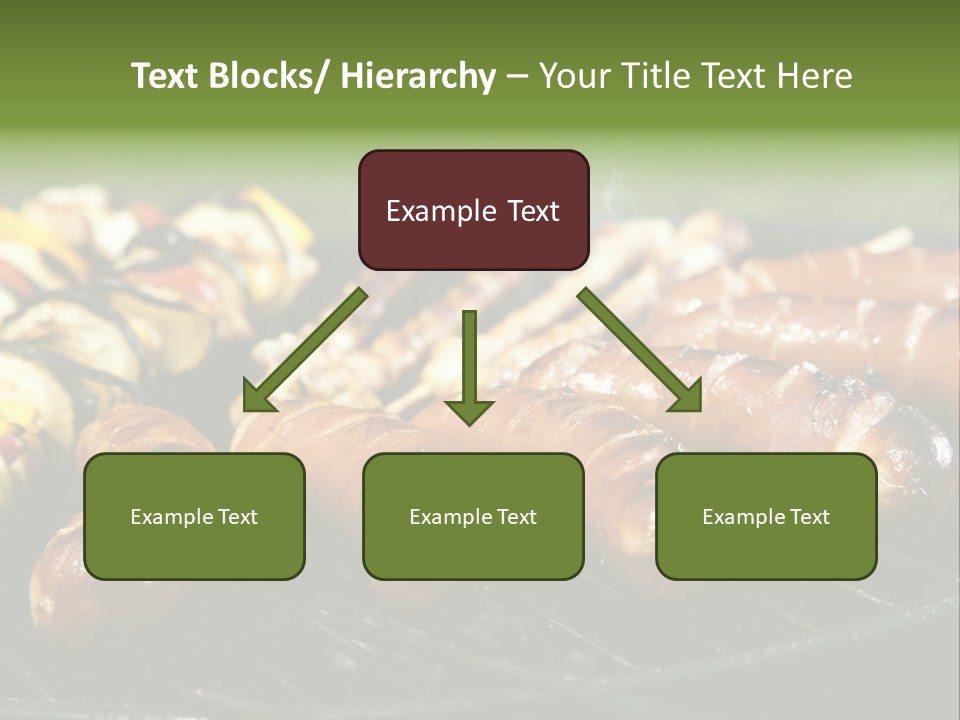 Text Blocks/ Hierarchy – Your Title Text Here

Example Text

Example Text

Example Text

Example Text